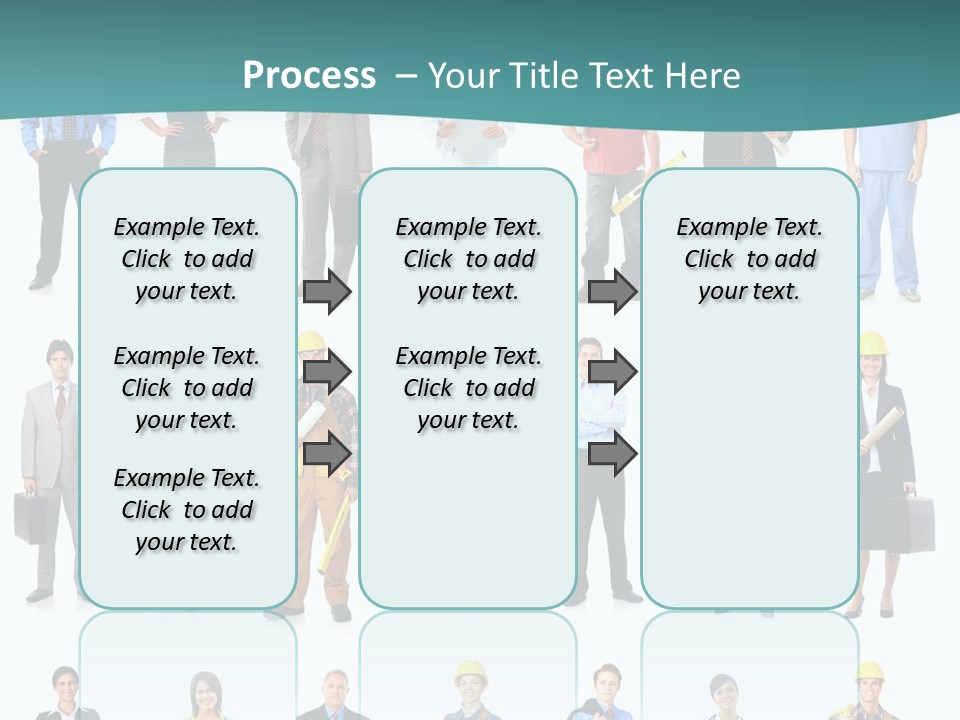 Process – Your Title Text Here

Example Text. Click to add your text.

Example Text. Click to add your text.

Example Text. Click to add your text.

Example Text. Click to add your text.

Example Text. Click to add your text.

Example Text. Click to add your text.